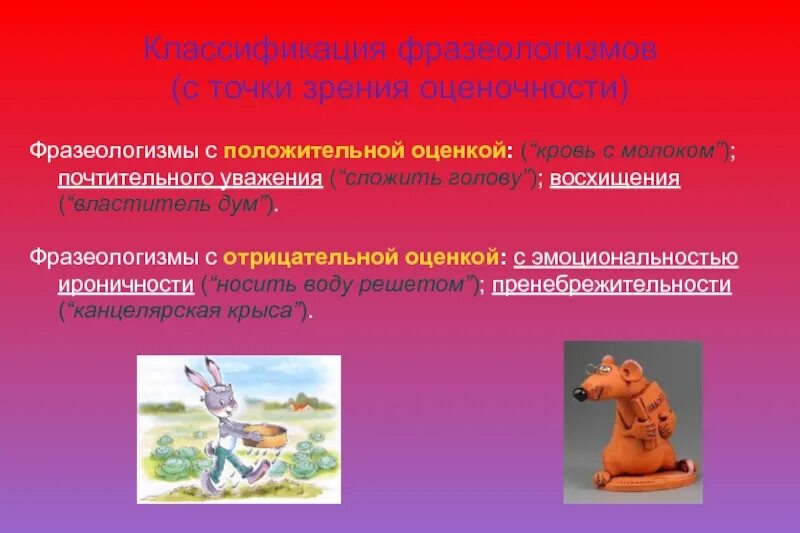 Классификация фразеологизмов
(с точки зрения оценочности)

Фразеологизмы с положительной оценкой: (“кровь с молоком”); почтительного уважения (“сложить голову”); восхищения (“властитель дум”).

Фразеологизмы с отрицательной оценкой: с эмоциональностью ироничности (“носить воду решетом”); пренебрежительности (“канцелярская крыса”).